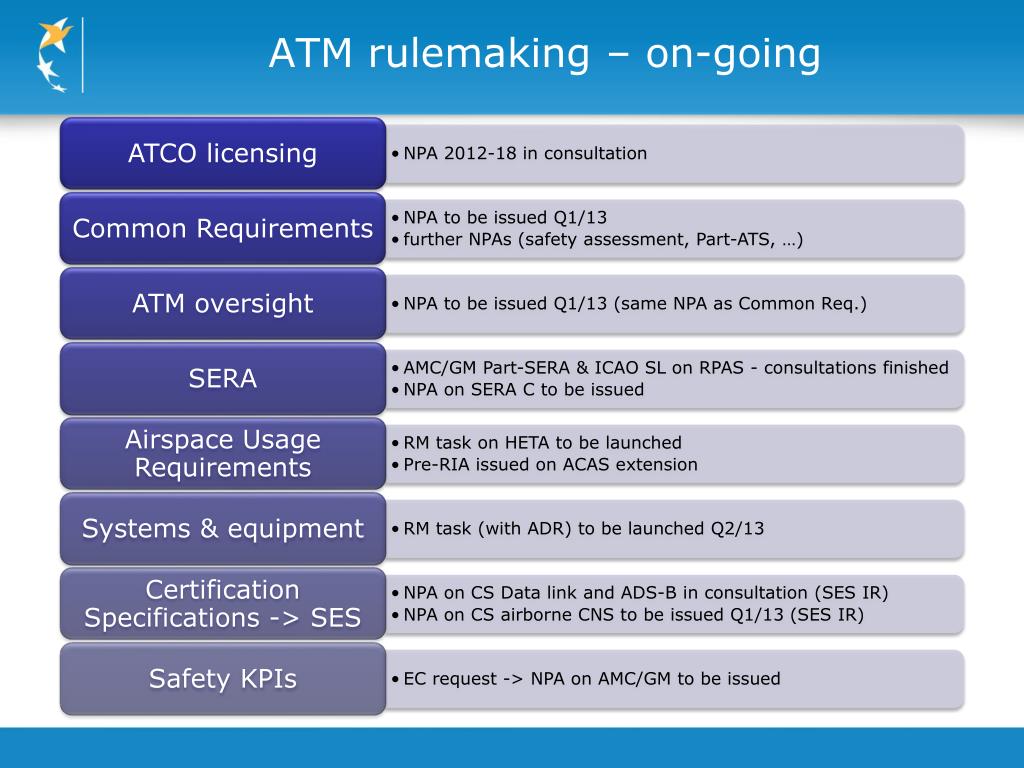 ATM rulemaking – on-going

ATCO licensing
• NPA 2012-18 in consultation

Common Requirements
• NPA to be issued Q1/13
• further NPAs (safety assessment, Part-ATS, …)

ATM oversight
• NPA to be issued Q1/13 (same NPA as Common Req.)

SERA
• AMC/GM Part-SERA & ICAO SL on RPAS - consultations finished
• NPA on SERA C to be issued

Airspace Usage Requirements
• RM task on HETA to be launched
• Pre-RIA issued on ACAS extension

Systems & equipment
• RM task (with ADR) to be launched Q2/13

Certification Specifications -> SES
• NPA on CS Data link and ADS-B in consultation (SES IR)
• NPA on CS airborne CNS to be issued Q1/13 (SES IR)

Safety KPIs
• EC request -> NPA on AMC/GM to be issued